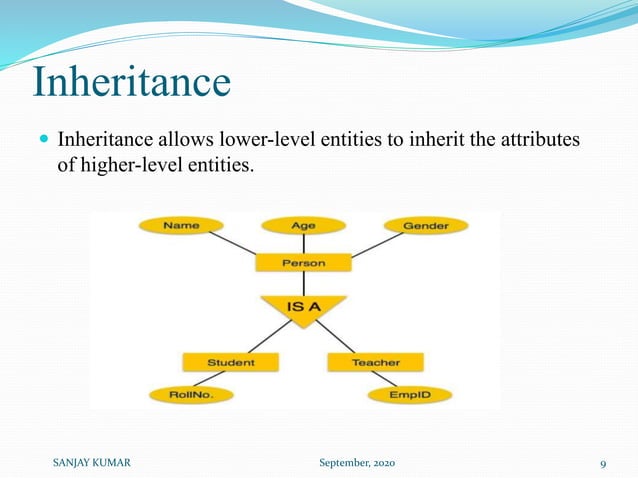 Inheritance

Inheritance allows lower-level entities to inherit the attributes of higher-level entities.

Name

Age

Gender

Person

IS A

Student

Teacher

RollNo.

EmpID

SANJAY KUMAR

September, 2020

9